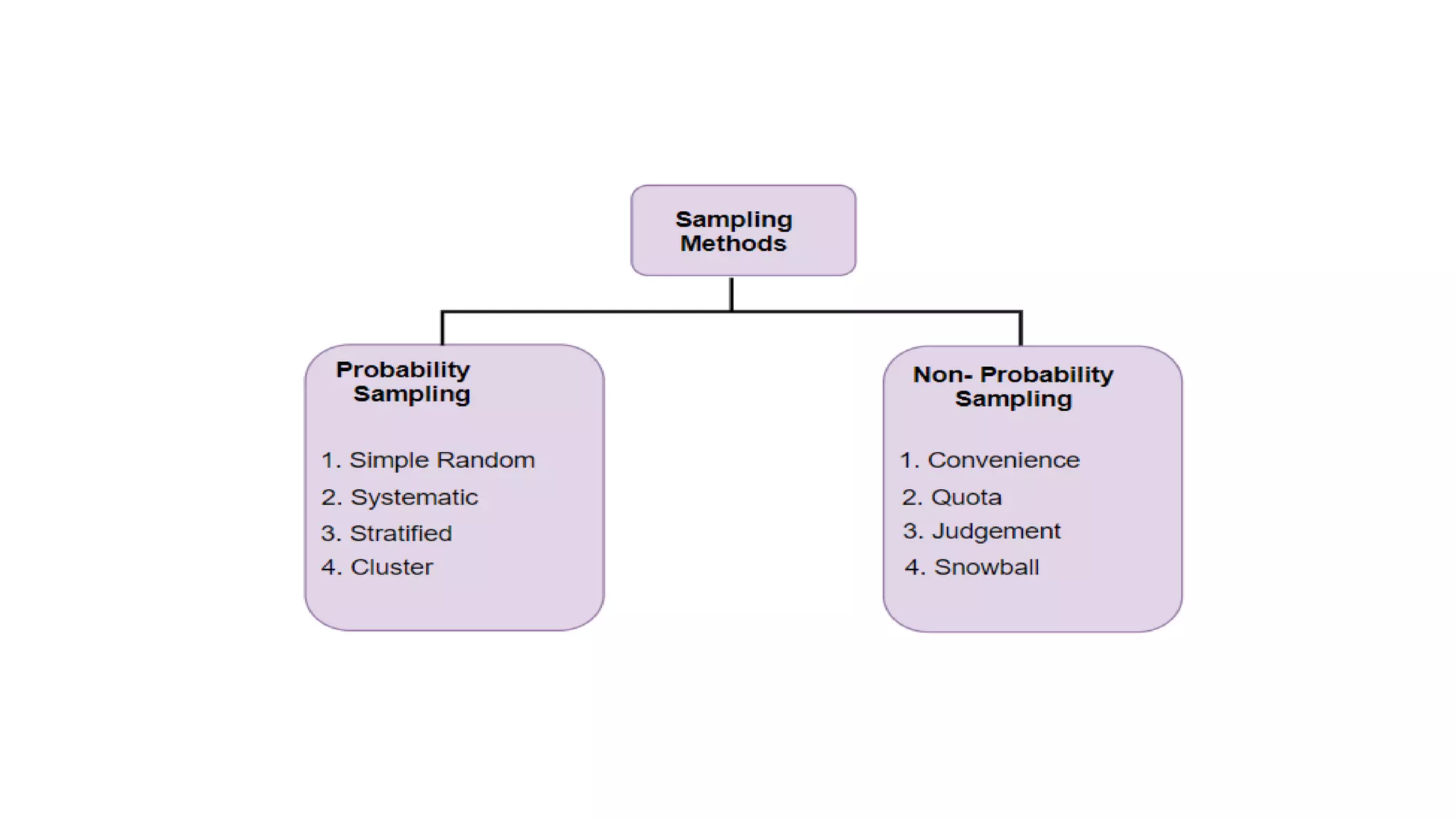 Sampling Methods

Probability Sampling

1. Simple Random
2. Systematic
3. Stratified
4. Cluster

Non- Probability Sampling

1. Convenience
2. Quota
3. Judgement
4. Snowball